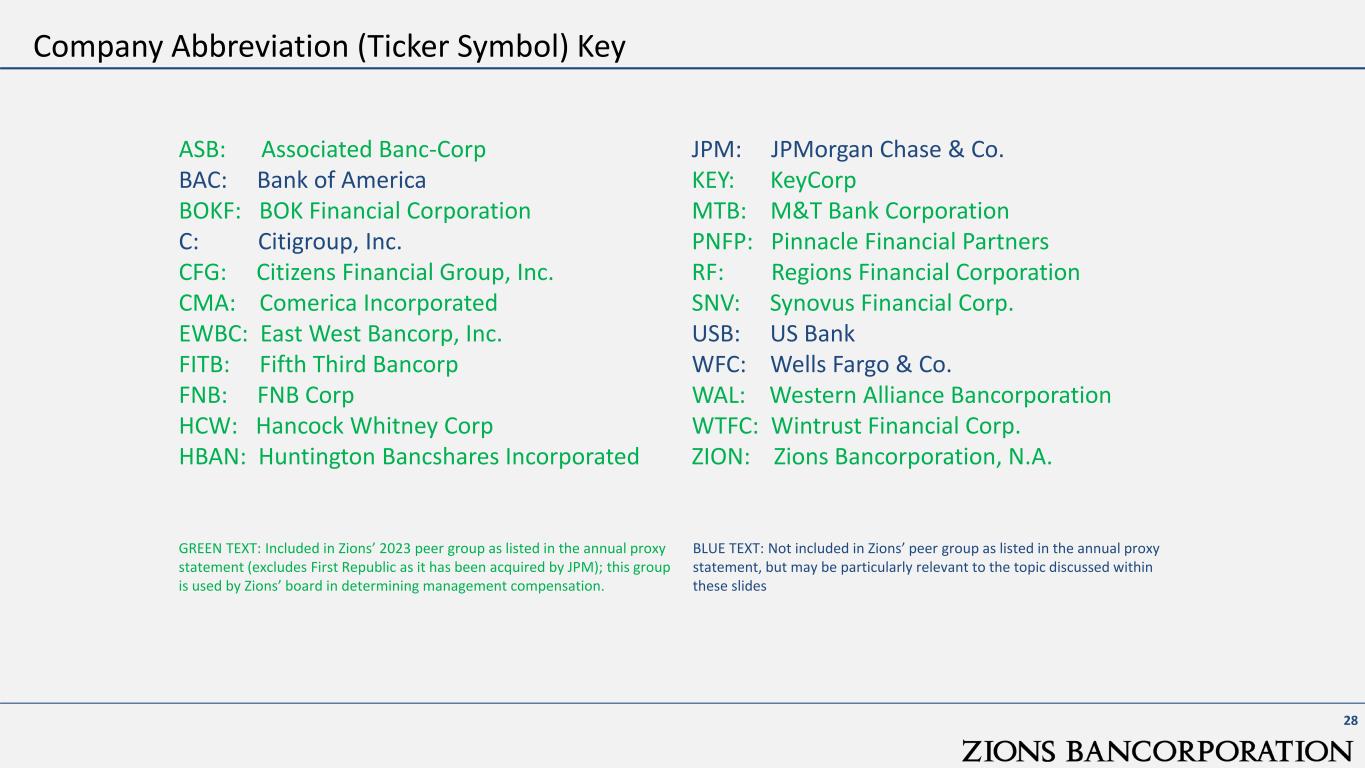 Company Abbreviation (Ticker Symbol) Key

ASB: Associated Banc-Corp
BAC: Bank of America
BOKF: BOK Financial Corporation
C: Citigroup, Inc.
CFG: Citizens Financial Group, Inc.
CMA: Comerica Incorporated
EWBC: East West Bancorp, Inc.
FITB: Fifth Third Bancorp
FNB: FNB Corp
HCW: Hancock Whitney Corp
HBAN: Huntington Bancshares Incorporated

JPM: JPMorgan Chase & Co.
KEY: KeyCorp
MTB: M&T Bank Corporation
PNFP: Pinnacle Financial Partners
RF: Regions Financial Corporation
SNV: Synovus Financial Corp.
USB: US Bank
WFC: Wells Fargo & Co.
WAL: Western Alliance Bancorporation
WTFC: Wintrust Financial Corp.
ZION: Zions Bancorporation, N.A.

GREEN TEXT: Included in Zions' 2023 peer group as listed in the annual proxy statement (excludes First Republic as it has been acquired by JPM); this group is used by Zions' board in determining management compensation.

BLUE TEXT: Not included in Zions' peer group as listed in the annual proxy statement, but may be particularly relevant to the topic discussed within these slides

28

ZIONS BANCORPORATION